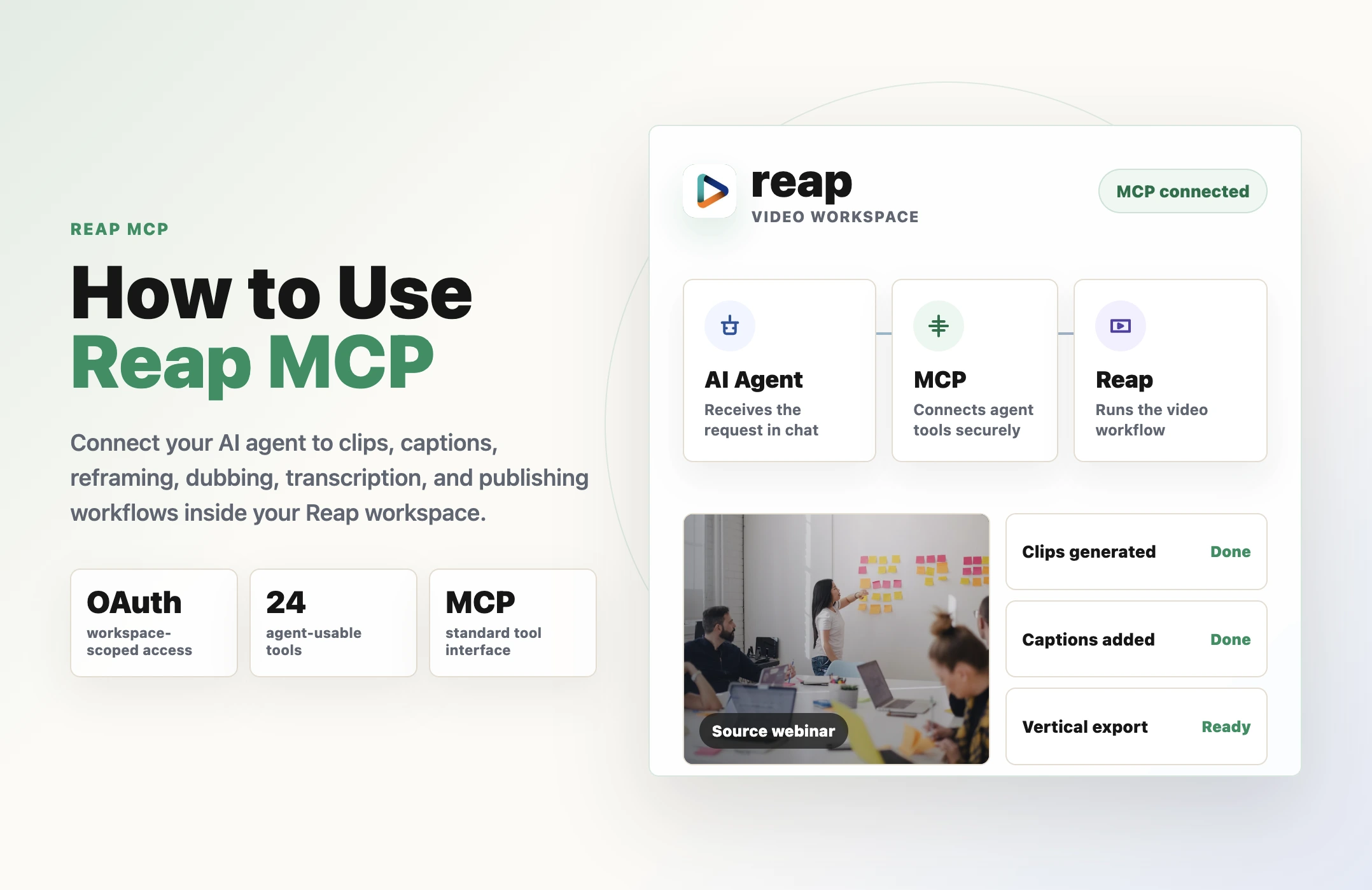 REAP MCP

How to Use
Reap MCP

Connect your AI agent to clips, captions, reframing, dubbing, transcription, and publishing workflows inside your Reap workspace.

OAuth
workspace-scoped access

24
agent-usable tools

MCP
standard tool interface

reap
VIDEO WORKSPACE

MCP connected

AI Agent
Receives the request in chat

MCP
Connects agent tools securely

Reap
Runs the video workflow

Source webinar

Clips generated Done

Captions added Done

Vertical export Ready